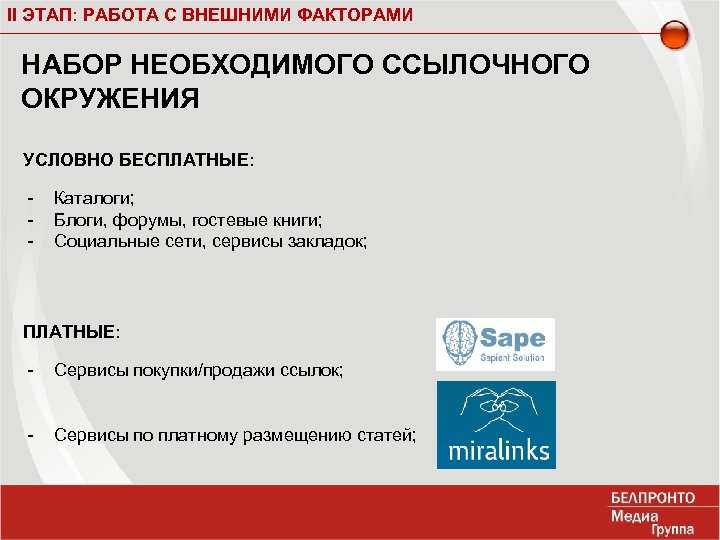 II ЭТАП: РАБОТА С ВНЕШНИМИ ФАКТОРАМИ

НАБОР НЕОБХОДИМОГО ССЫЛОЧНОГО ОКРУЖЕНИЯ

УСЛОВНО БЕСПЛАТНЫЕ:

- Каталоги;
- Блоги, форумы, гостевые книги;
- Социальные сети, сервисы закладок;

ПЛАТНЫЕ:

- Сервисы покупки/продажи ссылок;

- Сервисы по платному размещению статей;

Sape
Sapient Solution

miralinks

БЕЛПРОНТО
Медиа
Группа